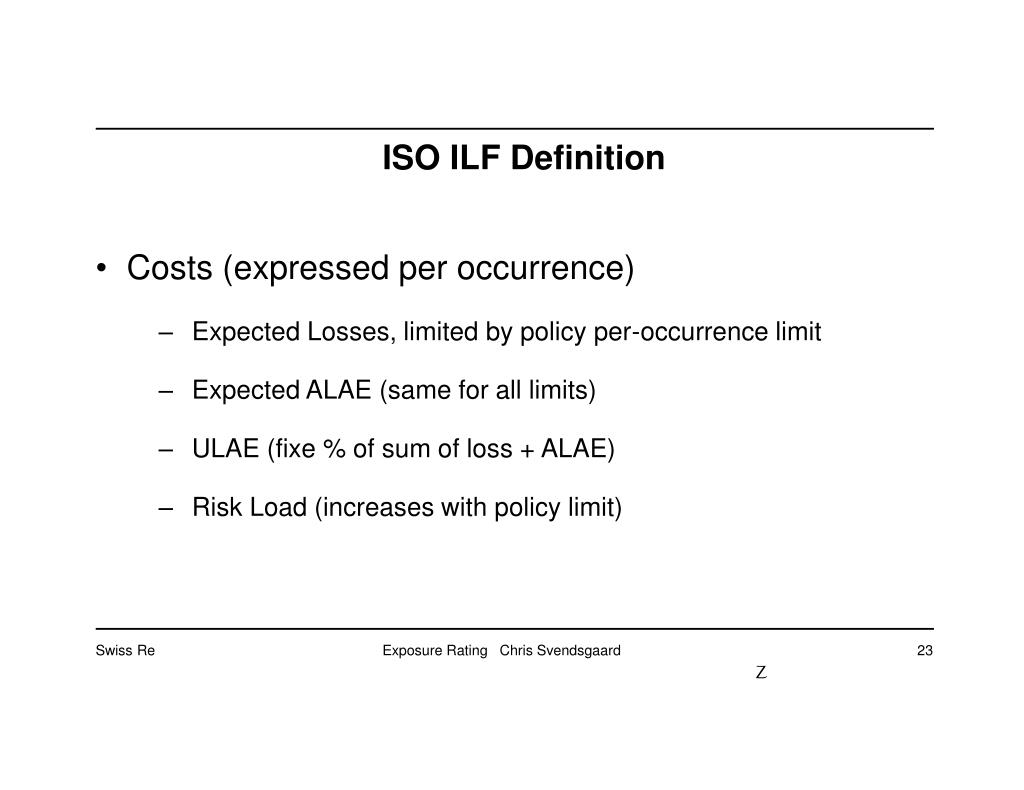 ISO ILF Definition

• Costs (expressed per occurrence)

– Expected Losses, limited by policy per-occurrence limit

– Expected ALAE (same for all limits)

– ULAE (fixe % of sum of loss + ALAE)

– Risk Load (increases with policy limit)

Swiss Re

Exposure Rating Chris Svendsgaard

23

Z